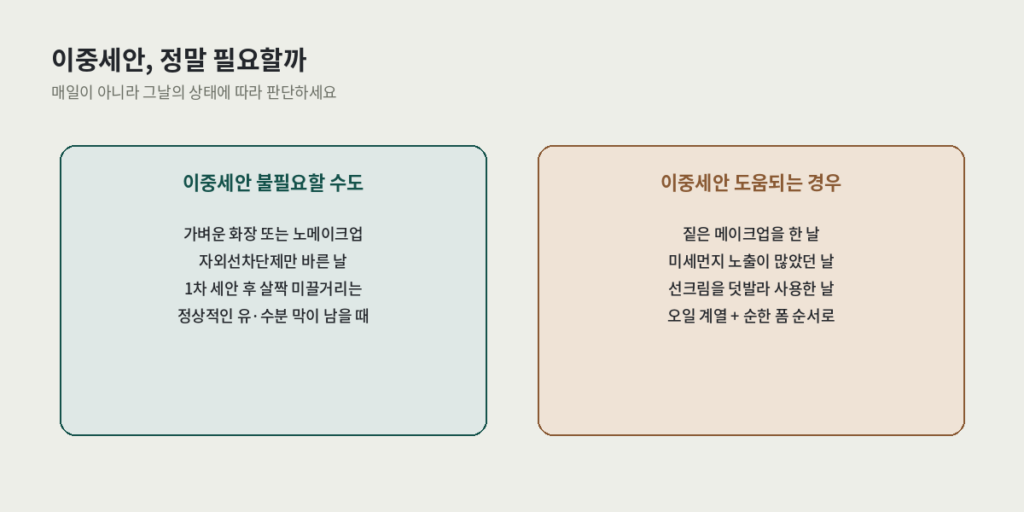 이중세안, 정말 필요할까

매일이 아니라 그날의 상태에 따라 판단하세요

이중세안 불필요할 수도

가벼운 화장 또는 노메이크업
자외선차단제만 바른 날
1차 세안 후 살짝 미끌거리는
정상적인 유·수분 막이 남을 때

이중세안 도움되는 경우

짙은 메이크업을 한 날
미세먼지 노출이 많았던 날
선크림을 덧발라 사용한 날
오일 계열 + 순한 폼 순서로